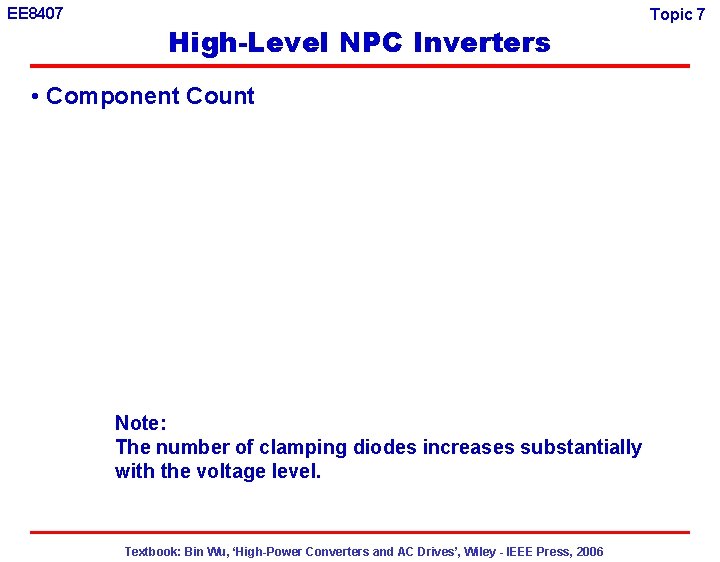 EE8407

Topic 7

High-Level NPC Inverters

• Component Count

Note:
The number of clamping diodes increases substantially with the voltage level.

Textbook: Bin Wu, 'High-Power Converters and AC Drives', Wiley - IEEE Press, 2006